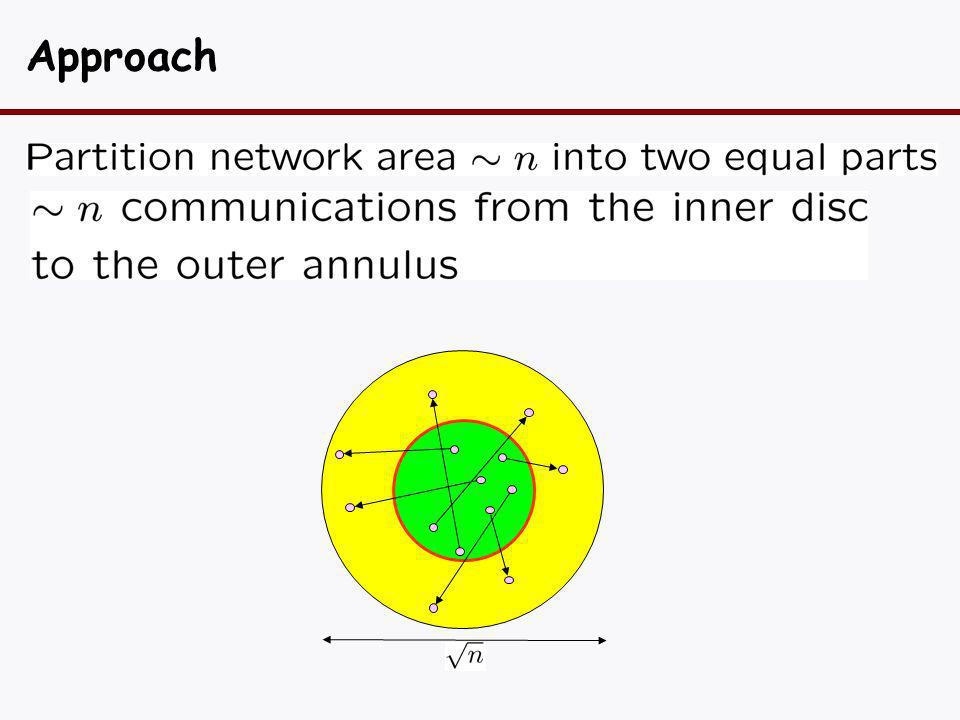 Approach

Partition network area $\sim n$ into two equal parts

$\sim n$ communications from the inner disc to the outer annulus

$\sqrt{n}$